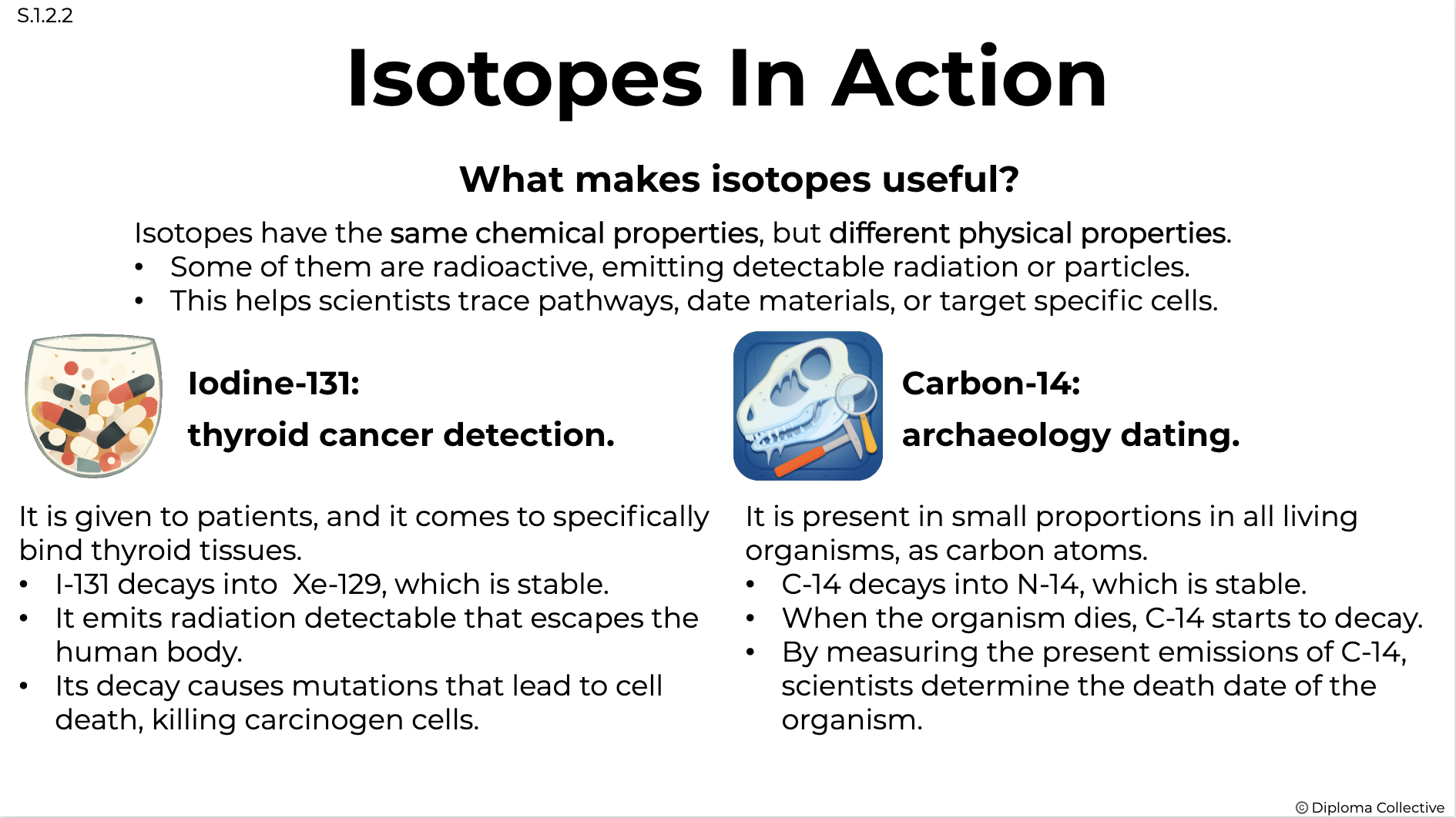 S.1.2.2

Isotopes In Action

What makes isotopes useful?

Isotopes have the same chemical properties, but different physical properties.
• Some of them are radioactive, emitting detectable radiation or particles.
• This helps scientists trace pathways, date materials, or target specific cells.

Iodine-131:
thyroid cancer detection.

It is given to patients, and it comes to specifically bind thyroid tissues.
• I-131 decays into Xe-129, which is stable.
• It emits radiation detectable that escapes the human body.
• Its decay causes mutations that lead to cell death, killing carcinogen cells.

Carbon-14:
archaeology dating.

It is present in small proportions in all living organisms, as carbon atoms.
• C-14 decays into N-14, which is stable.
• When the organism dies, C-14 starts to decay.
• By measuring the present emissions of C-14, scientists determine the death date of the organism.

© Diploma Collective